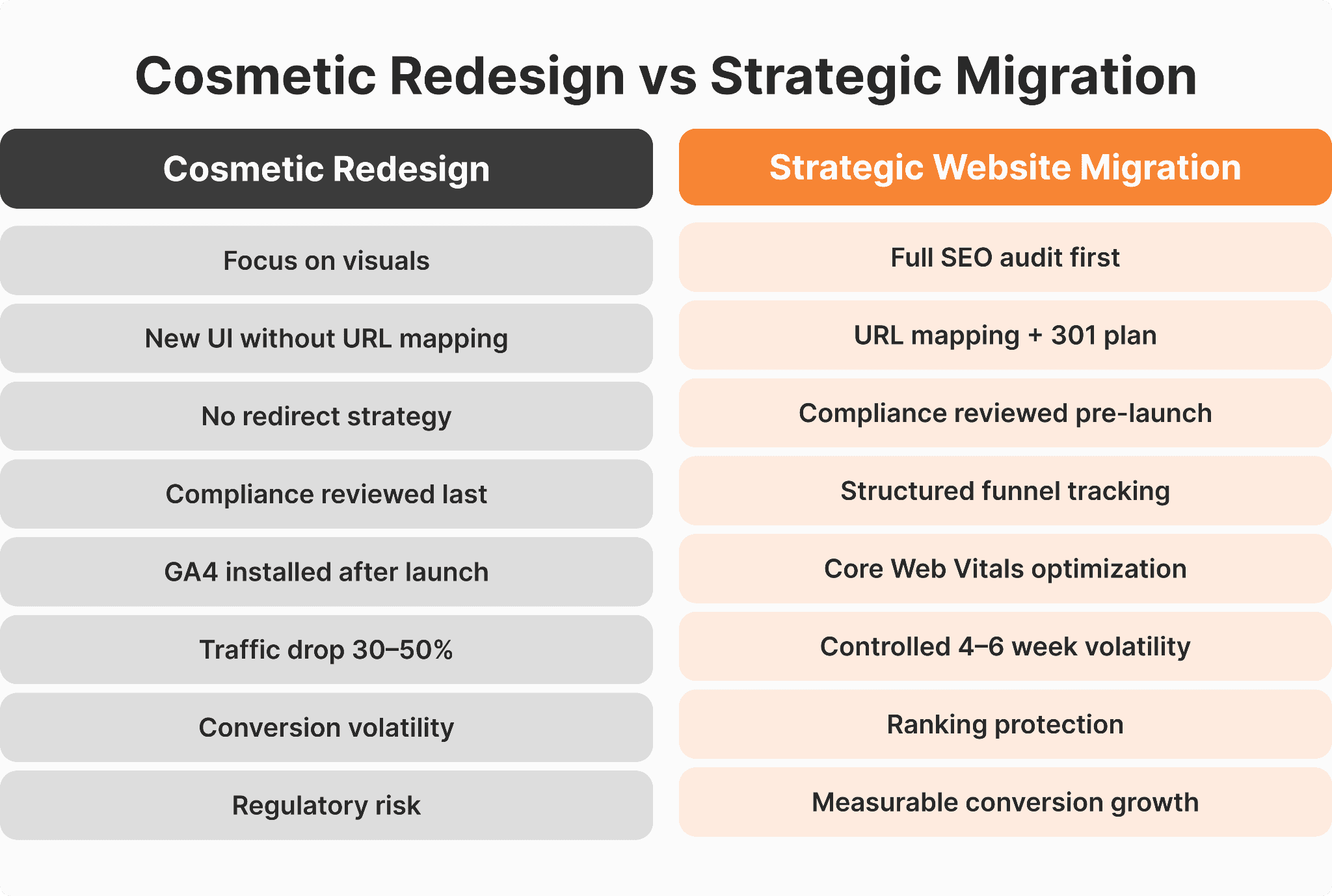 Cosmetic Redesign vs Strategic Migration

| Cosmetic Redesign | Strategic Website Migration |
|---|---|
| Focus on visuals | Full SEO audit first |
| New UI without URL mapping | URL mapping + 301 plan |
| No redirect strategy | Compliance reviewed pre-launch |
| Compliance reviewed last | Structured funnel tracking |
| GA4 installed after launch | Core Web Vitals optimization |
| Traffic drop 30–50% | Controlled 4–6 week volatility |
| Conversion volatility | Ranking protection |
| Regulatory risk | Measurable conversion growth |